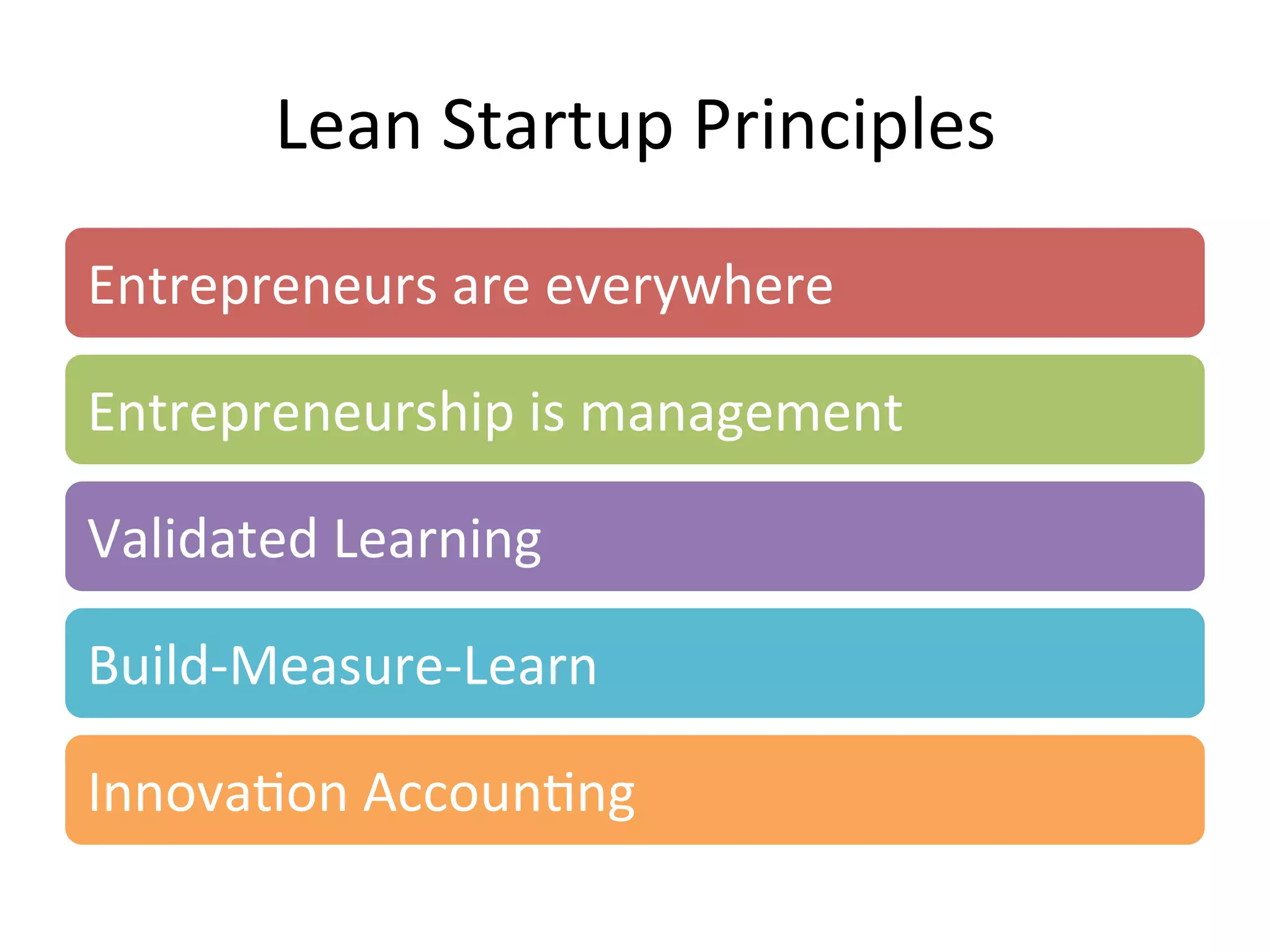 Lean Startup Principles

Entrepreneurs are everywhere

Entrepreneurship is management

Validated Learning

Build-Measure-Learn

Innovation Accounting